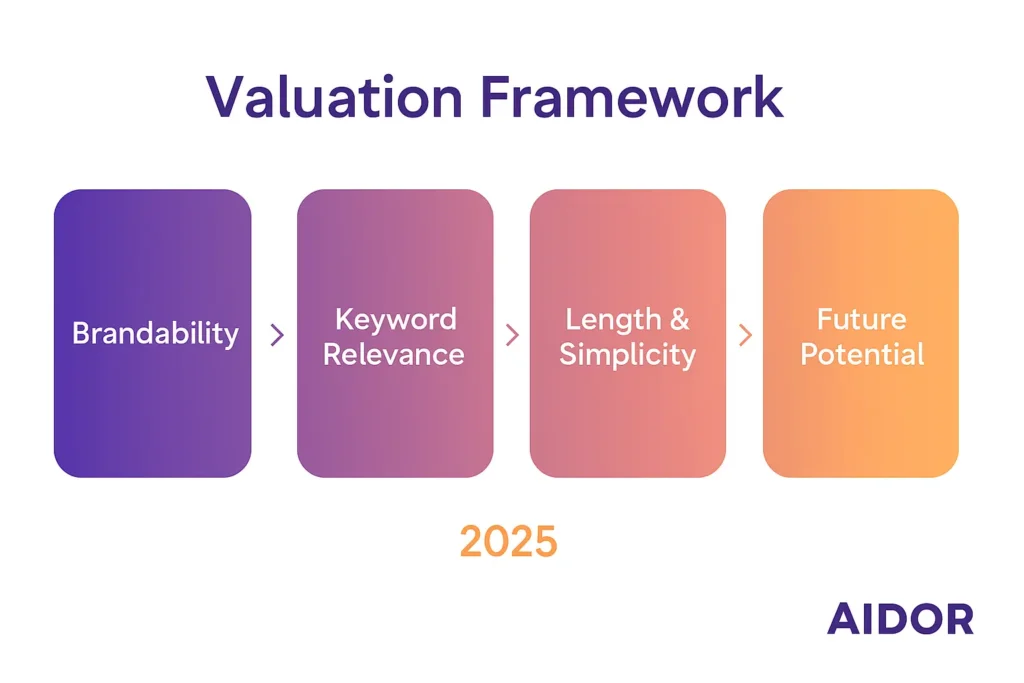 Valuation Framework

Brandability

Keyword Relevance

Length & Simplicity

Future Potential

2025

AIDOR